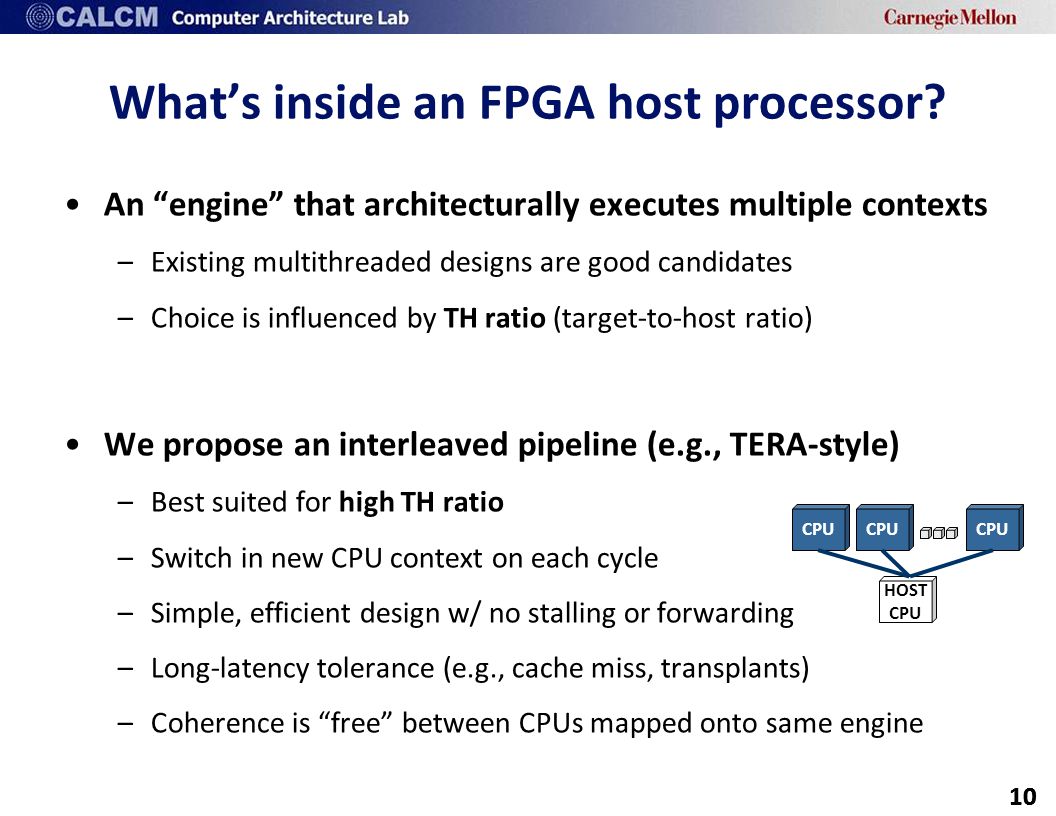 CALCM Computer Architecture Lab

Carnegie Mellon

What's inside an FPGA host processor?

• An "engine" that architecturally executes multiple contexts

– Existing multithreaded designs are good candidates

– Choice is influenced by TH ratio (target-to-host ratio)

• We propose an interleaved pipeline (e.g., TERA-style)

– Best suited for high TH ratio

– Switch in new CPU context on each cycle

– Simple, efficient design w/ no stalling or forwarding

– Long-latency tolerance (e.g., cache miss, transplants)

– Coherence is "free" between CPUs mapped onto same engine

CPU CPU CPU

HOST CPU

10